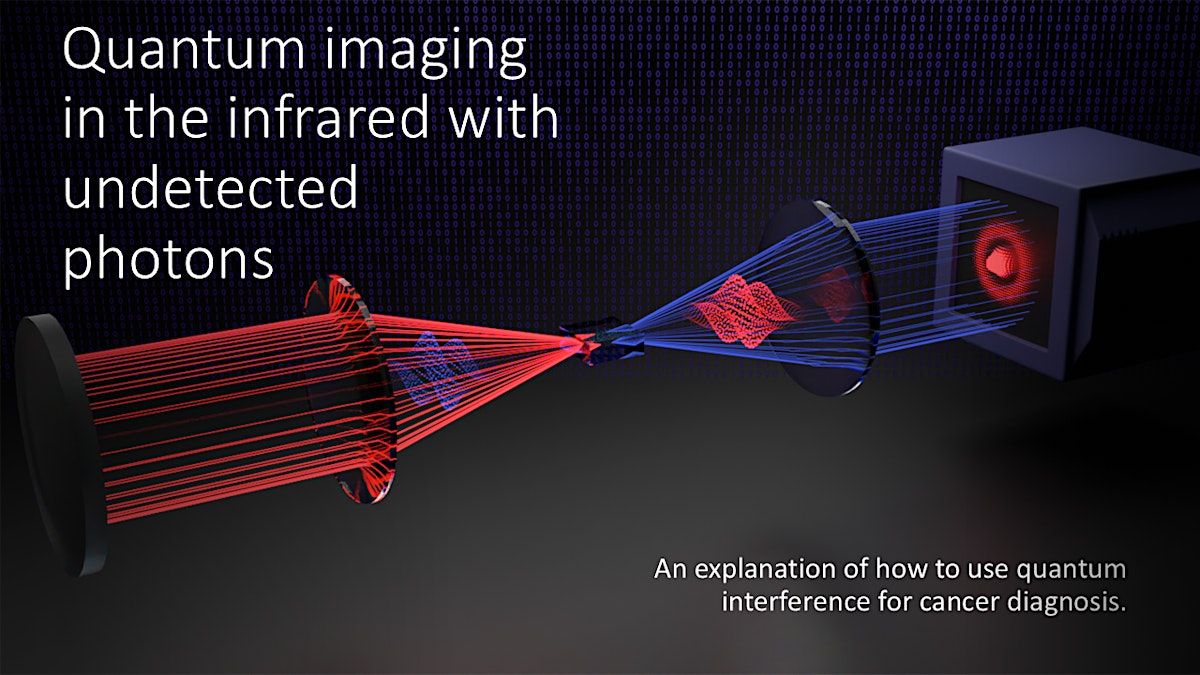 Quantum imaging in the infrared with undetected photons

An explanation of how to use quantum interference for cancer diagnosis.